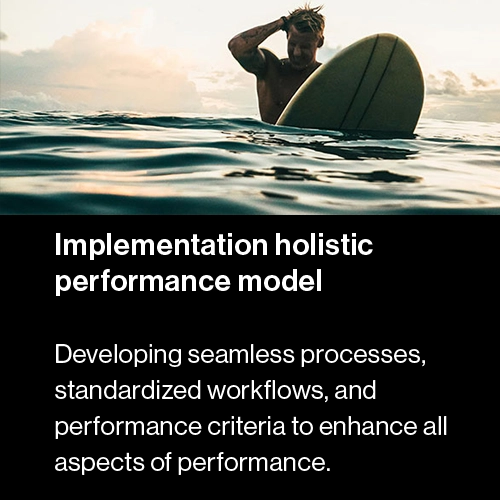 Implementation holistic performance model

Developing seamless processes, standardized workflows, and performance criteria to enhance all aspects of performance.